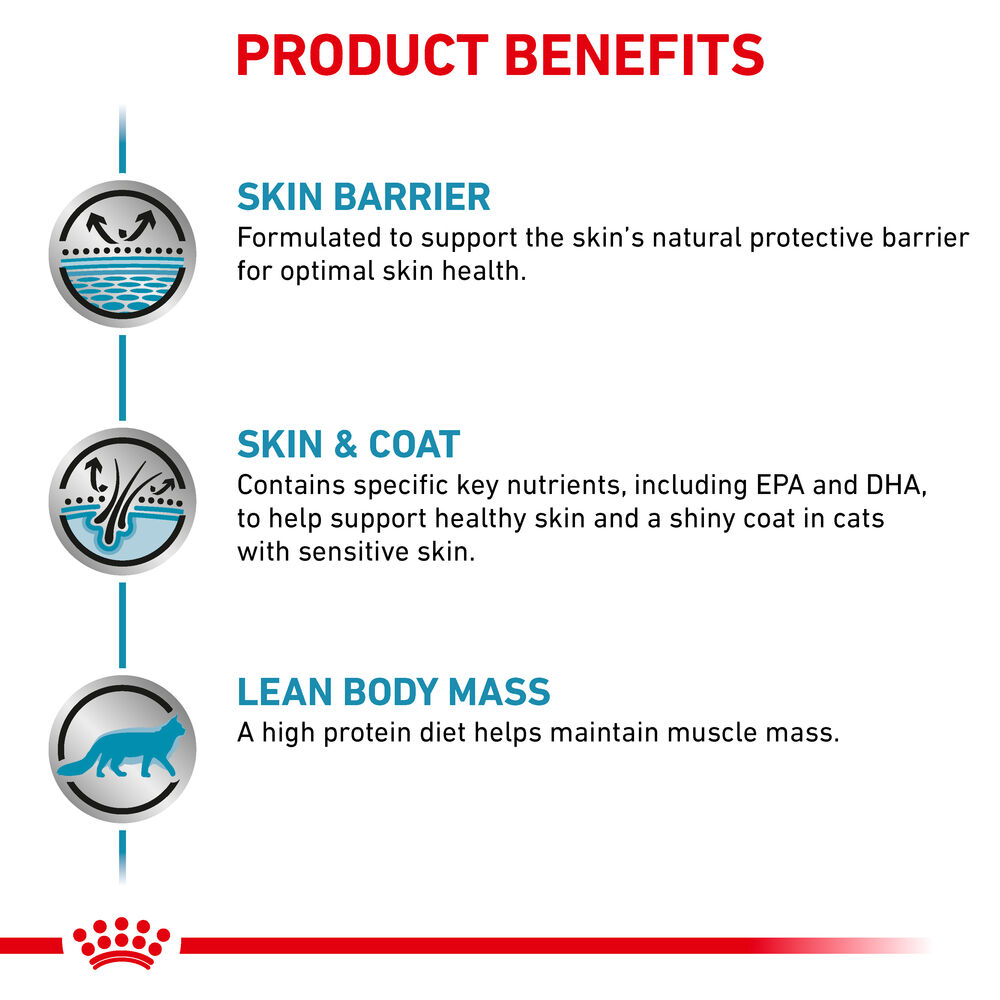 PRODUCT BENEFITS

SKIN BARRIER
Formulated to support the skin's natural protective barrier for optimal skin health.

SKIN & COAT
Contains specific key nutrients, including EPA and DHA, to help support healthy skin and a shiny coat in cats with sensitive skin.

LEAN BODY MASS
A high protein diet helps maintain muscle mass.